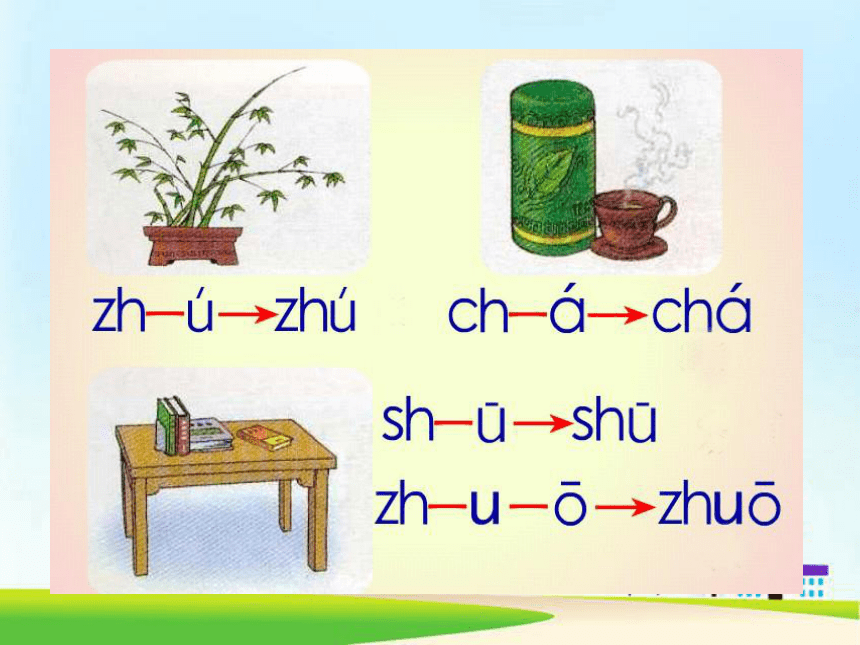 zh—ú→zhú

ch—á→chá

sh—ū→shū

zh—u—ō→zhuō